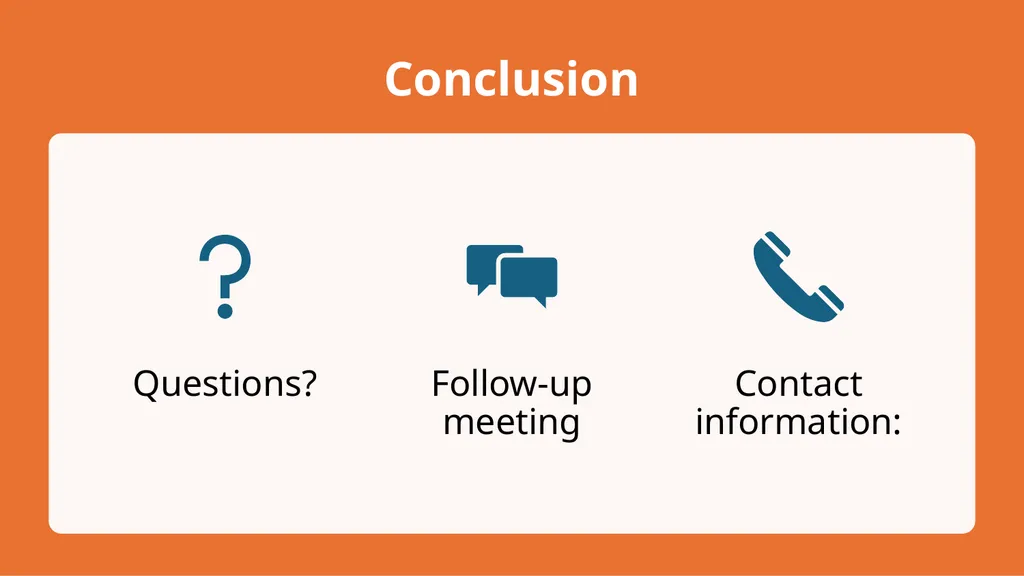 Conclusion

Questions?

Follow-up meeting

Contact information: